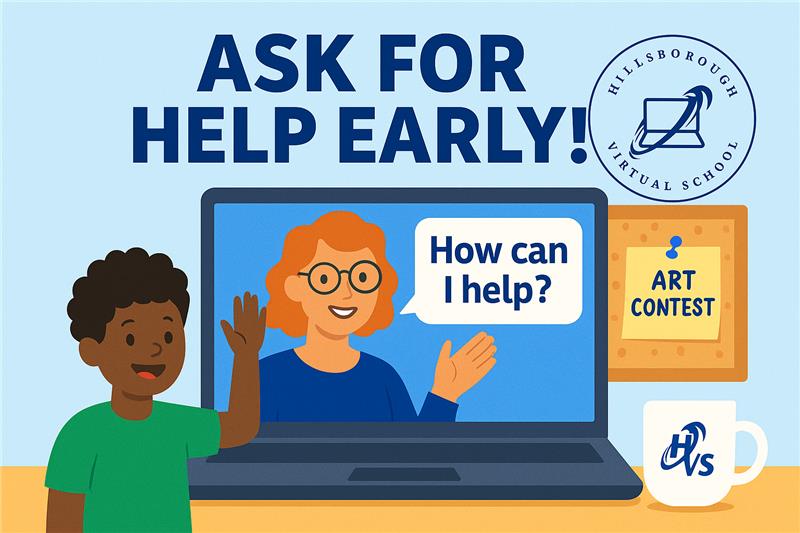 ASK FOR HELP EARLY!

HILLSBOROUGH VIRTUAL SCHOOL

How can I help?

ART CONTEST

HVS